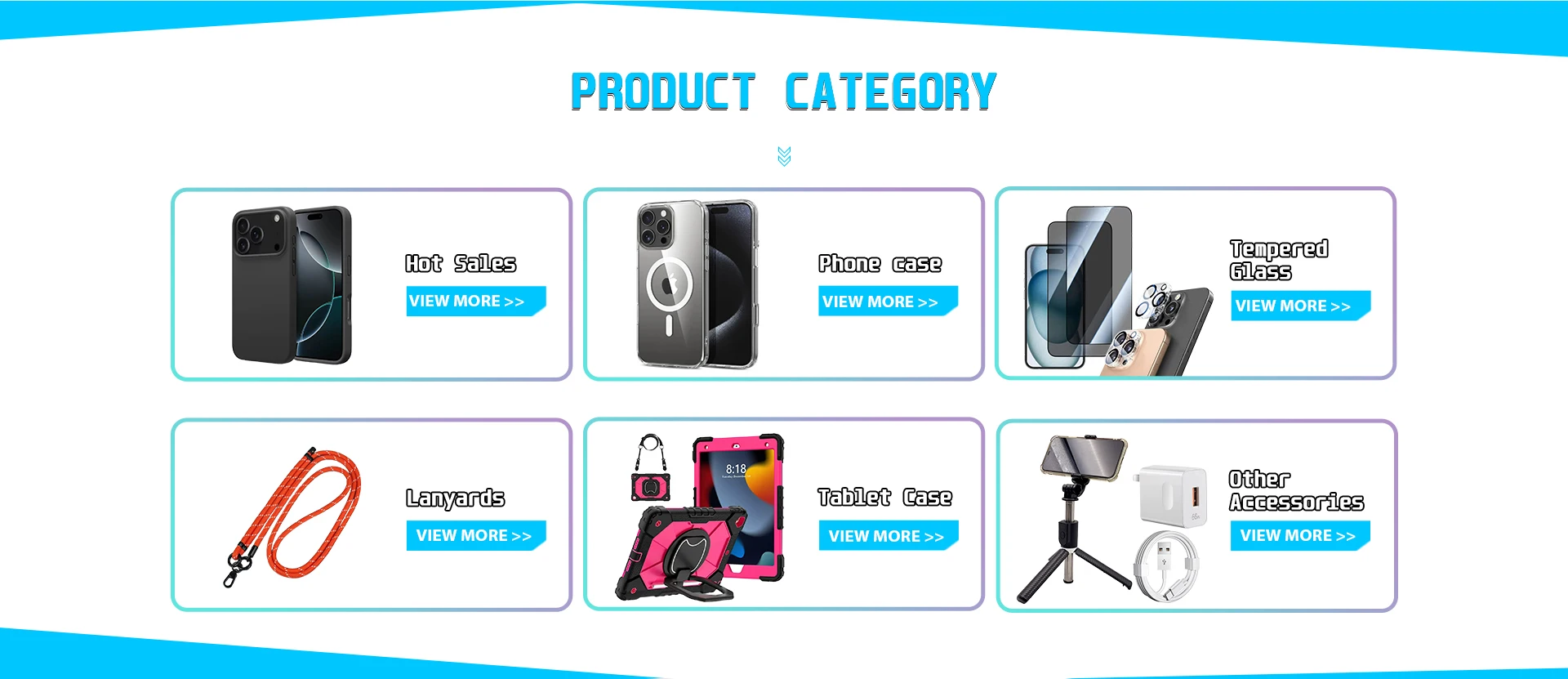 PRODUCT CATEGORY

Hot Sales
VIEW MORE >>

Phone case
VIEW MORE >>

Tempered Glass
VIEW MORE >>

Lanyards
VIEW MORE >>

8:18

Tablet Case
VIEW MORE >>

Other Accessories
VIEW MORE >>